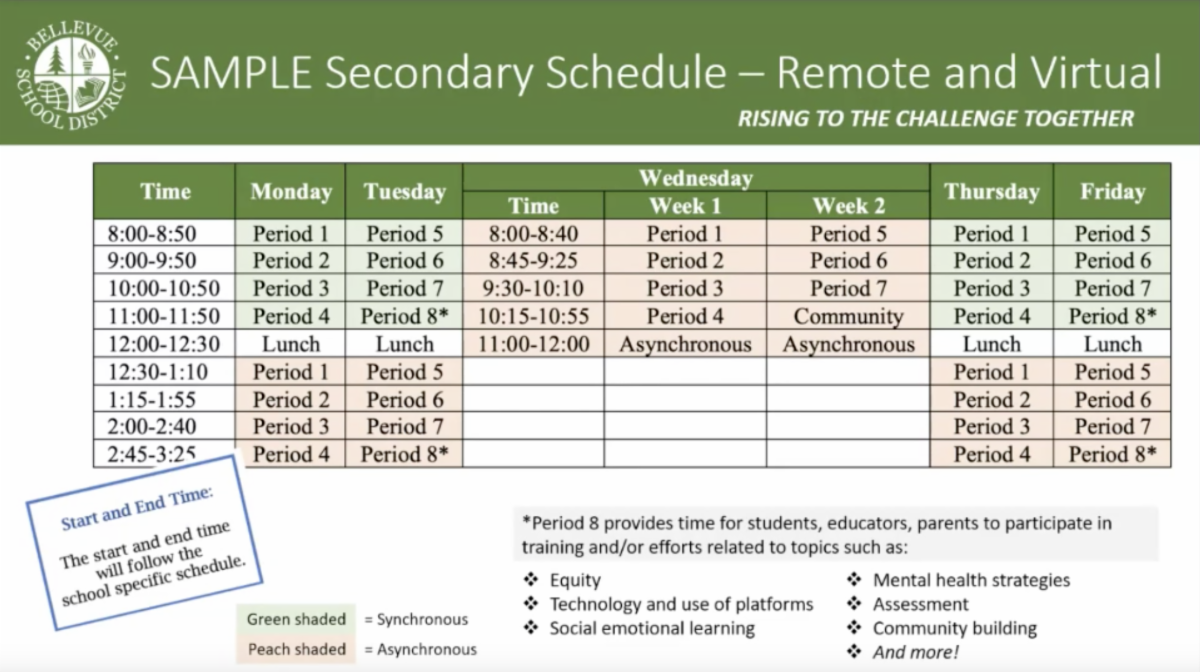 BELLEVUE SCHOOL DISTRICT

SAMPLE Secondary Schedule – Remote and Virtual

RISING TO THE CHALLENGE TOGETHER

| Time | Monday | Tuesday | Wednesday Time | Wednesday Week 1 | Wednesday Week 2 | Thursday | Friday |
|---|---|---|---|---|---|---|---|
| 8:00-8:50 | Period 1 | Period 5 | 8:00-8:40 | Period 1 | Period 5 | Period 1 | Period 5 |
| 9:00-9:50 | Period 2 | Period 6 | 8:45-9:25 | Period 2 | Period 6 | Period 2 | Period 6 |
| 10:00-10:50 | Period 3 | Period 7 | 9:30-10:10 | Period 3 | Period 7 | Period 3 | Period 7 |
| 11:00-11:50 | Period 4 | Period 8* | 10:15-10:55 | Period 4 | Community | Period 4 | Period 8* |
| 12:00-12:30 | Lunch | Lunch | 11:00-12:00 | Asynchronous | Asynchronous | Lunch | Lunch |
| 12:30-1:10 | Period 1 | Period 5 | | | | Period 1 | Period 5 |
| 1:15-1:55 | Period 2 | Period 6 | | | | Period 2 | Period 6 |
| 2:00-2:40 | Period 3 | Period 7 | | | | Period 3 | Period 7 |
| 2:45-3:25 | Period 4 | Period 8* | | | | Period 4 | Period 8* |

Start and End Time:
The start and end time will follow the school specific schedule.

Green shaded = Synchronous
Peach shaded = Asynchronous

*Period 8 provides time for students, educators, parents to participate in training and/or efforts related to topics such as:

❖ Equity
❖ Technology and use of platforms
❖ Social emotional learning
❖ Mental health strategies
❖ Assessment
❖ Community building
❖ And more!